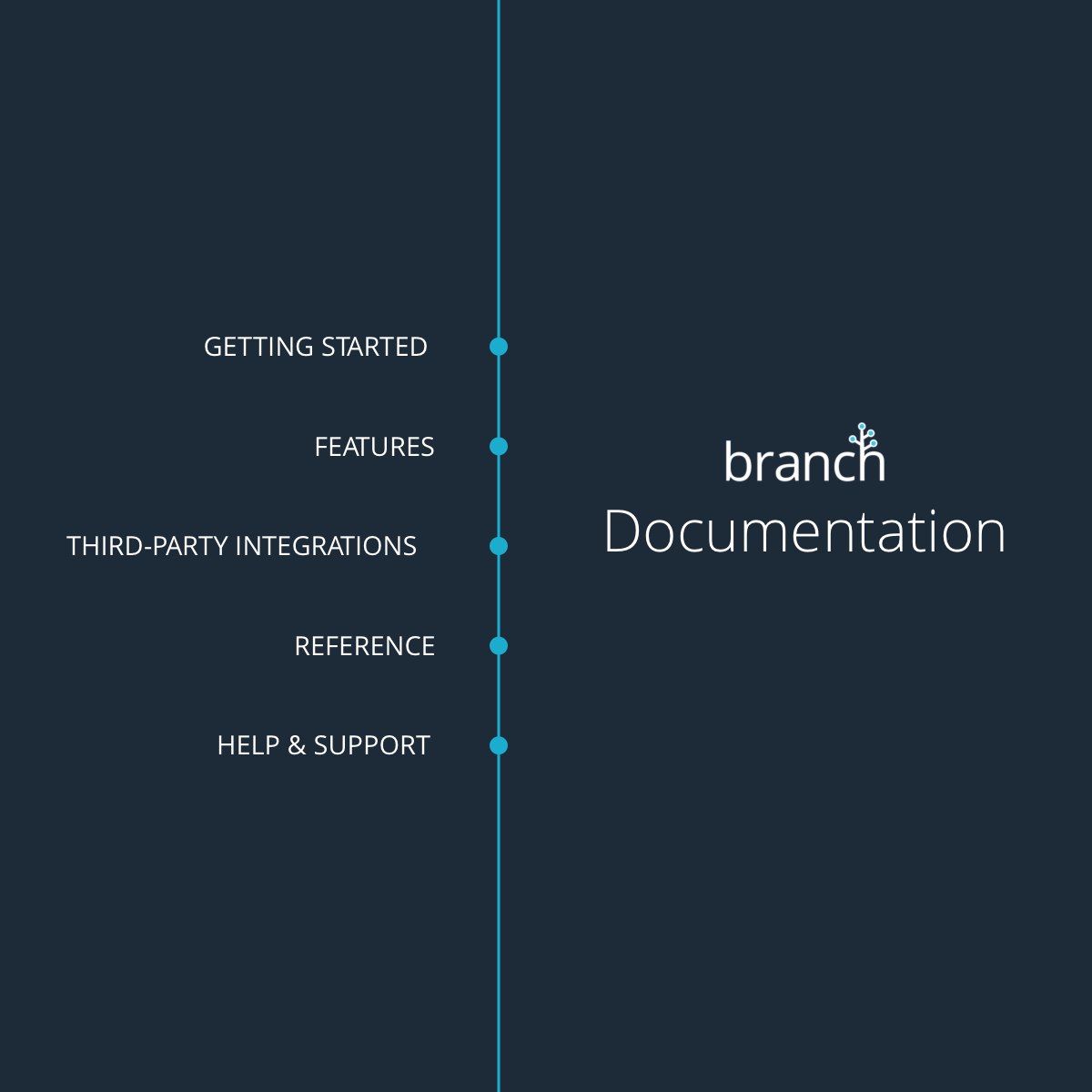 GETTING STARTED

FEATURES

THIRD-PARTY INTEGRATIONS

REFERENCE

HELP & SUPPORT

branch
Documentation